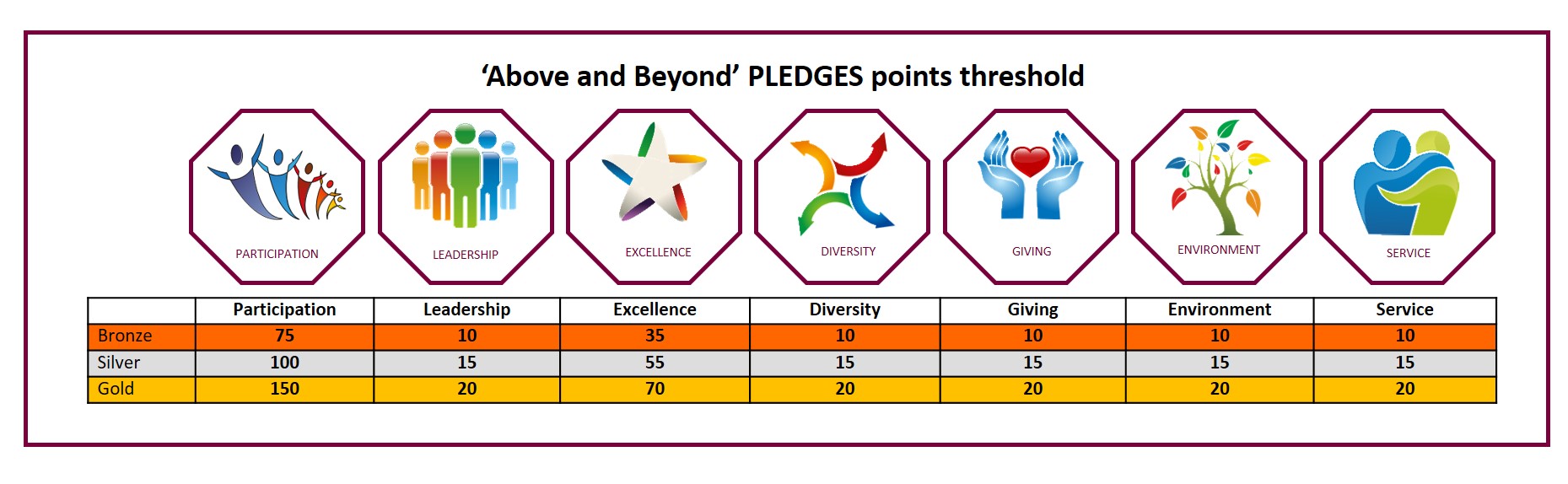 ‘Above and Beyond’ PLEDGES points threshold

PARTICIPATION

LEADERSHIP

EXCELLENCE

DIVERSITY

GIVING

ENVIRONMENT

SERVICE

| | Participation | Leadership | Excellence | Diversity | Giving | Environment | Service |
|---|---|---|---|---|---|---|---|
| Bronze | 75 | 10 | 35 | 10 | 10 | 10 | 10 |
| Silver | 100 | 15 | 55 | 15 | 15 | 15 | 15 |
| Gold | 150 | 20 | 70 | 20 | 20 | 20 | 20 |